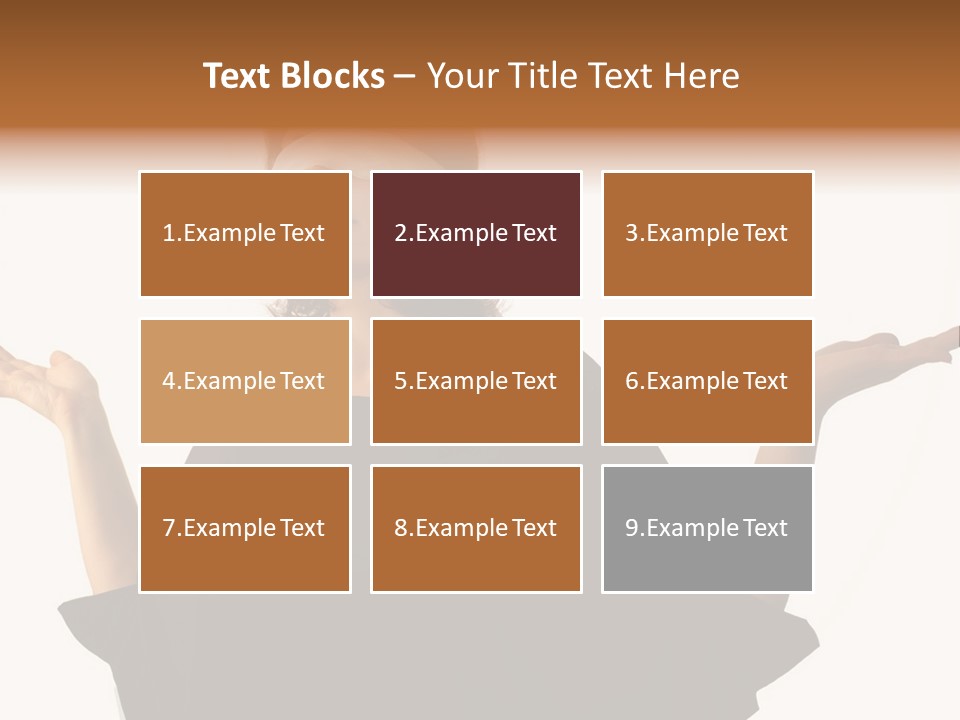 Text Blocks – Your Title Text Here

1.Example Text

2.Example Text

3.Example Text

4.Example Text

5.Example Text

6.Example Text

7.Example Text

8.Example Text

9.Example Text